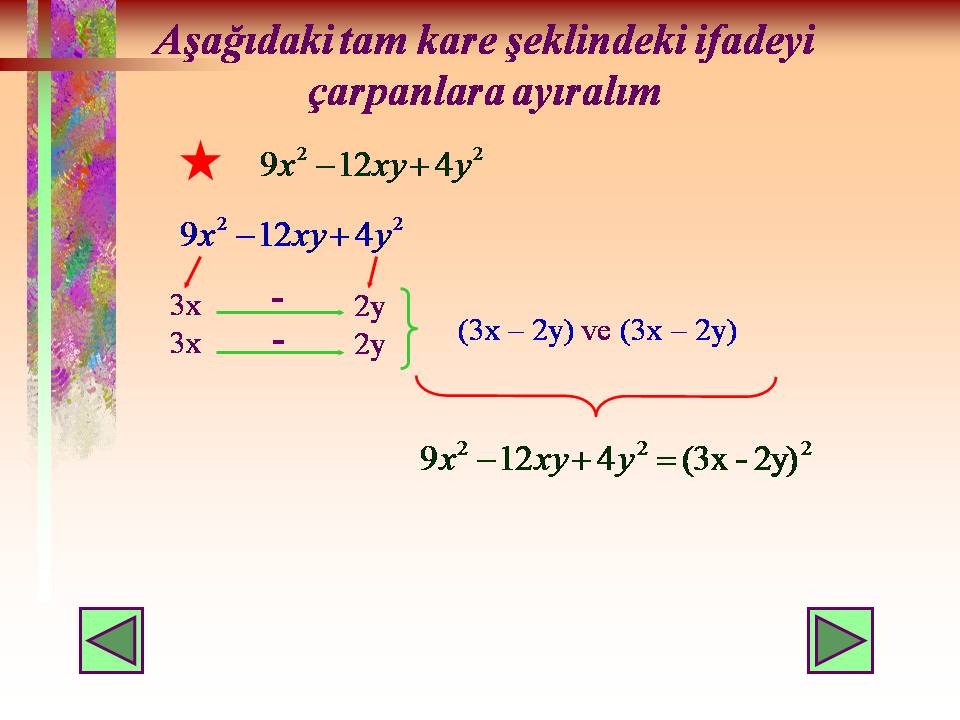 Aşağıdaki tam kare şeklindeki ifadeyi çarpanlara ayıralım

$9x^2 - 12xy + 4y^2$

$9x^2 - 12xy + 4y^2$

3x - 2y
3x - 2y

(3x – 2y) ve (3x – 2y)

$9x^2 - 12xy + 4y^2 = (3x - 2y)^2$